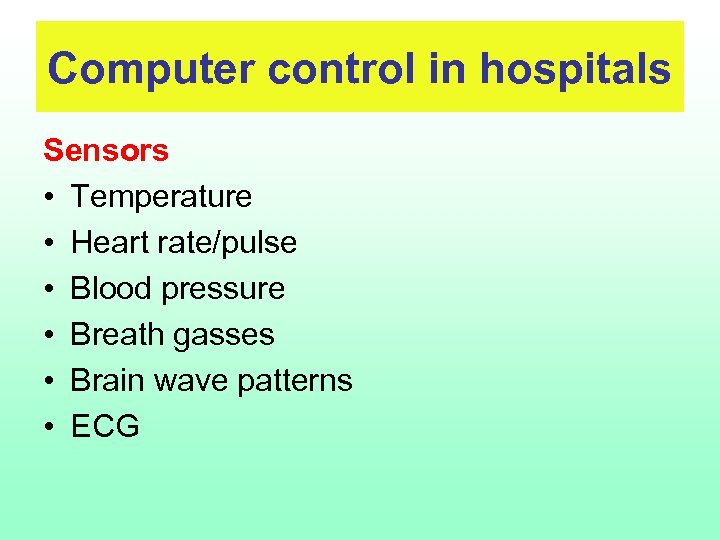 Computer control in hospitals

Sensors

• Temperature
• Heart rate/pulse
• Blood pressure
• Breath gasses
• Brain wave patterns
• ECG